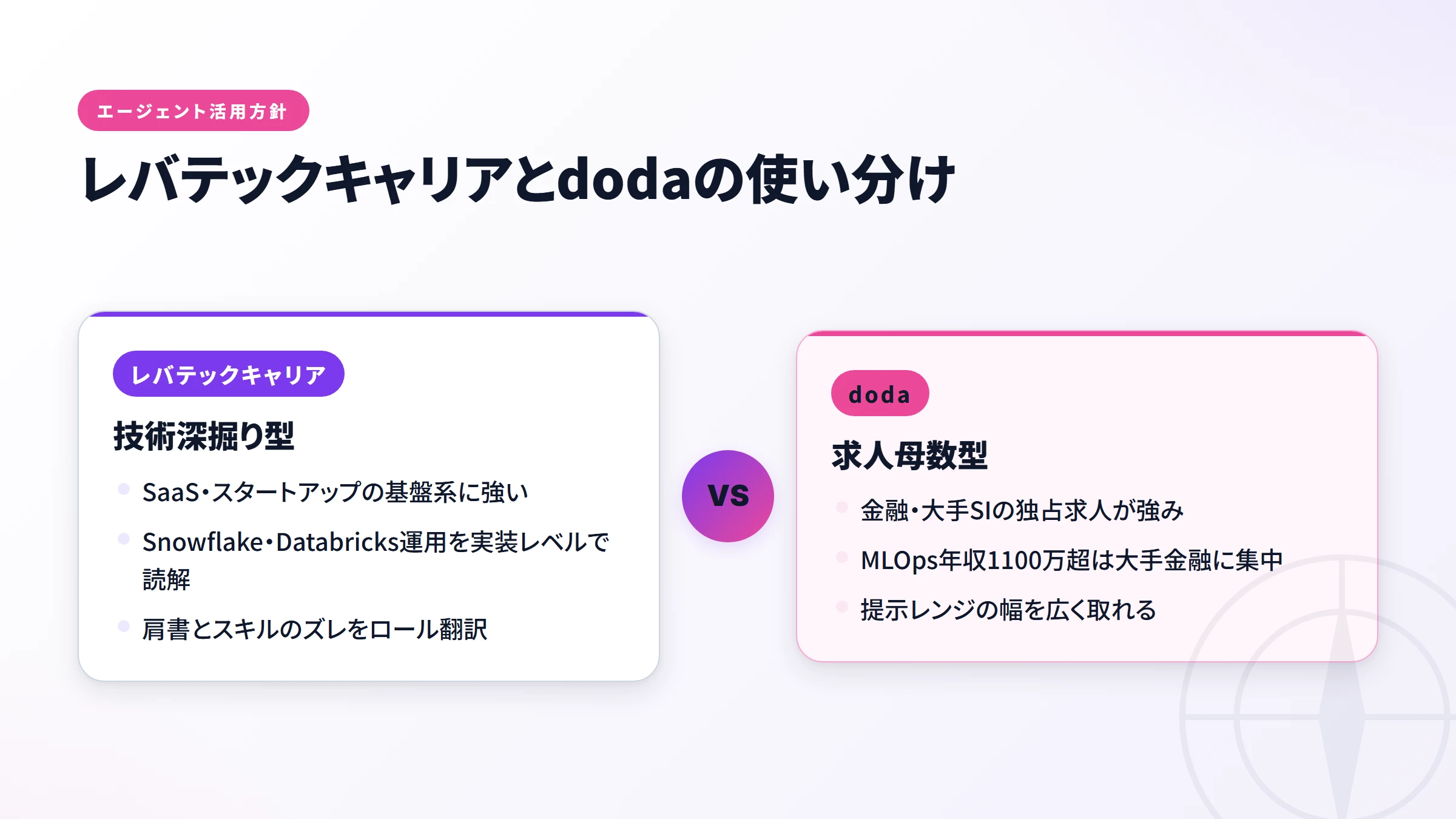 エージェント活用方針

レバテックキャリアとdodaの使い分け

レバテックキャリア

技術深掘り型

SaaS・スタートアップの基盤系に強い

Snowflake・Databricks運用を実装レベルで読解

肩書とスキルのズレをロール翻訳

VS

doda

求人母数型

金融・大手SIの独占求人が強み

MLOps年収1100万超は大手金融に集中

提示レンジの幅を広く取れる